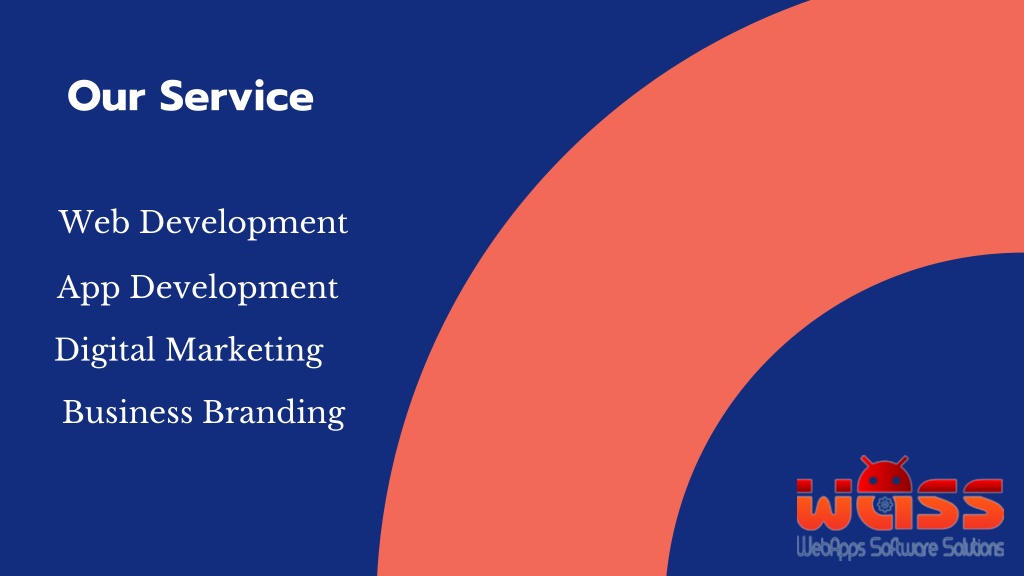 Our Service

Web Development

App Development

Digital Marketing

Business Branding

WASS
WebApps Software Solutions